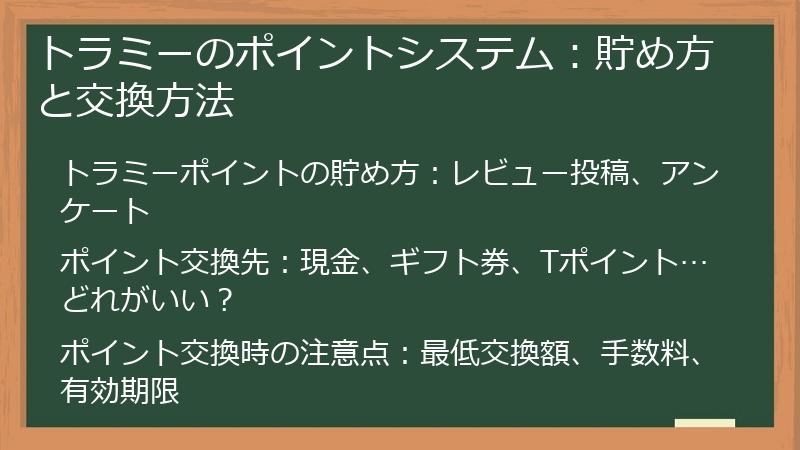 トラミーのポイントシステム：貯め方と交換方法

トラミーポイントの貯め方：レビュー投稿、アンケート

ポイント交換先：現金、ギフト券、Tポイント…どれがいい？

ポイント交換時の注意点：最低交換額、手数料、有効期限